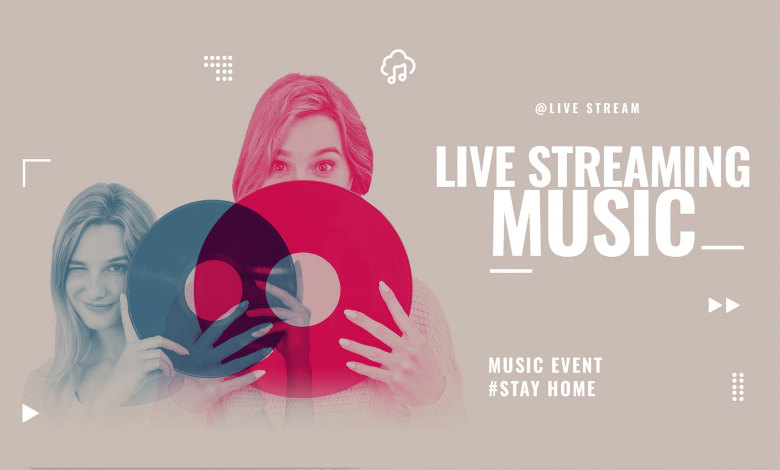 @LIVE STREAM

LIVE STREAMING MUSIC

MUSIC EVENT
#STAY HOME